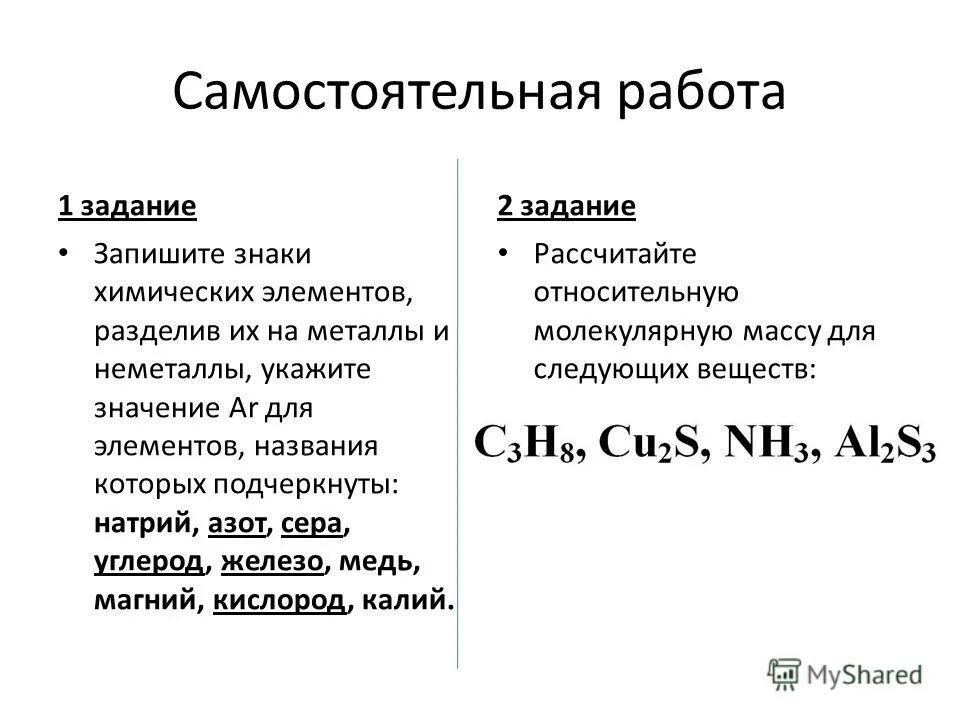 Самостоятельная работа

1 задание

• Запишите знаки химических элементов, разделив их на металлы и неметаллы, укажите значение Ar для элементов, названия которых подчеркнуты: натрий, азот, сера, углерод, железо, медь, магний, кислород, калий.

2 задание

• Рассчитайте относительную молекулярную массу для следующих веществ:

$C_3H_8$, $Cu_2S$, $NH_3$, $Al_2S_3$

MyShared